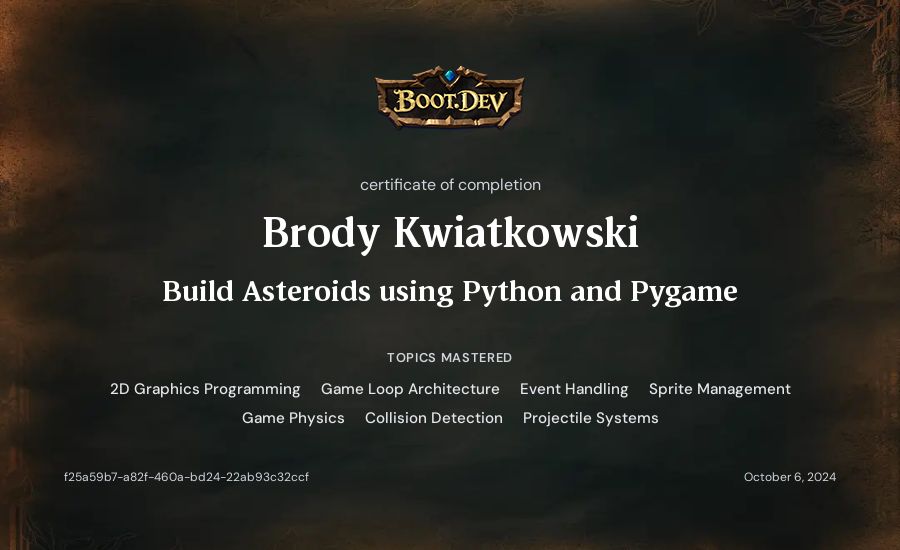 BOOT.DEV

certificate of completion

Brody Kwiatkowski

Build Asteroids using Python and Pygame

TOPICS MASTERED

2D Graphics Programming Game Loop Architecture Event Handling Sprite Management Game Physics Collision Detection Projectile Systems

f25a59b7-a82f-460a-bd24-22ab93c32ccf

October 6, 2024